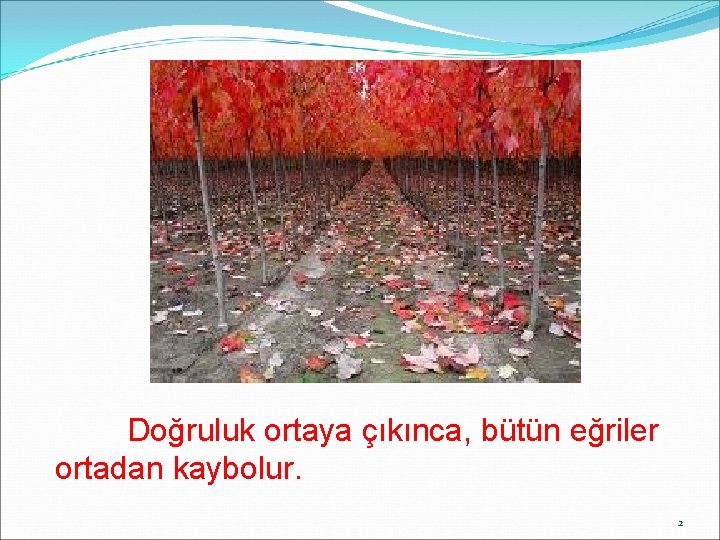 Doğruluk ortaya çıkınca, bütün eğriler ortadan kaybolur.

2